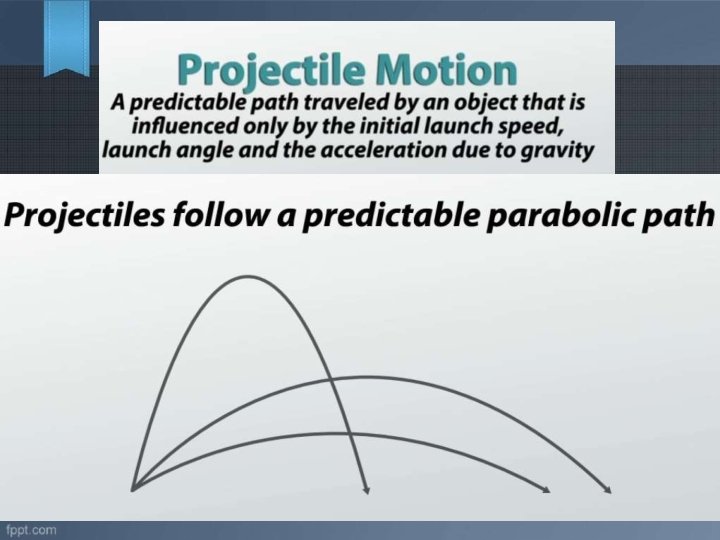 Projectile Motion
A predictable path traveled by an object that is influenced only by the initial launch speed, launch angle and the acceleration due to gravity

Projectiles follow a predictable parabolic path

fppt.com